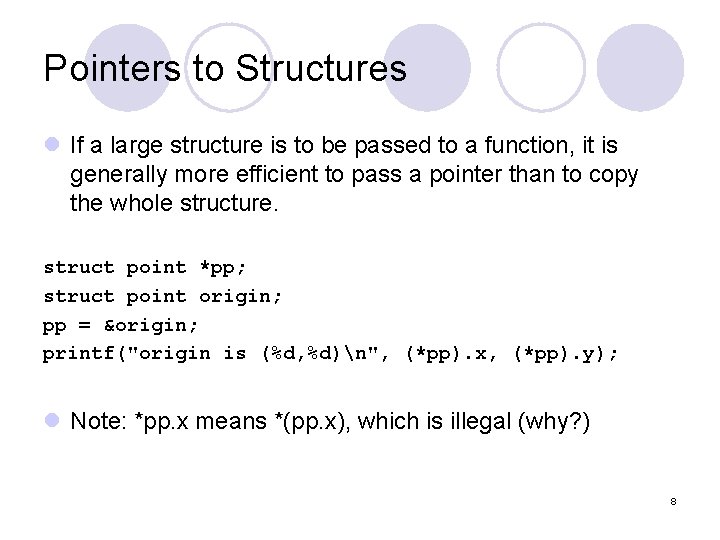 Pointers to Structures

If a large structure is to be passed to a function, it is generally more efficient to pass a pointer than to copy the whole structure.

struct point *pp;
struct point origin;
pp = &origin;
printf("origin is (%d,%d)\n", (*pp).x, (*pp).y);

Note: *pp.x means *(pp.x), which is illegal (why?)

8